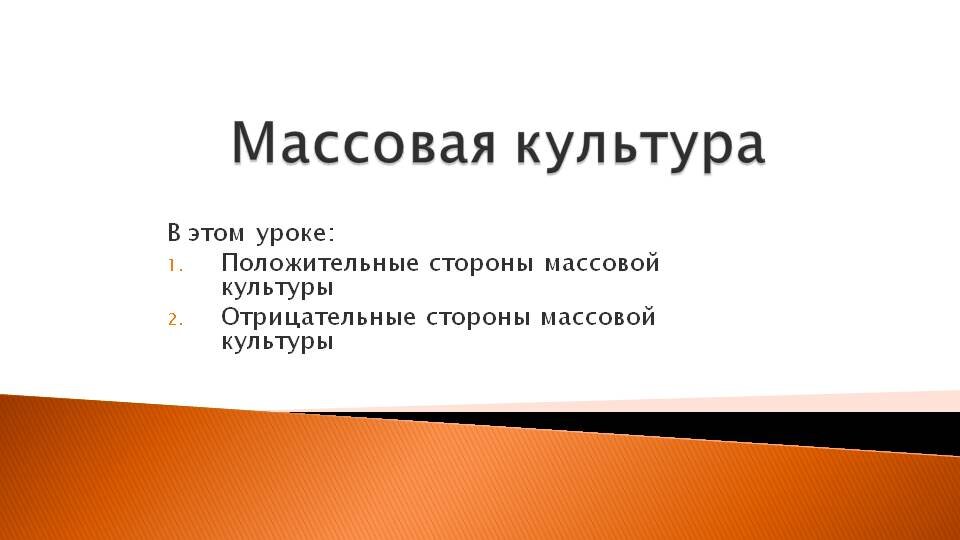 Массовая культура

В этом уроке:
1. Положительные стороны массовой культуры
2. Отрицательные стороны массовой культуры